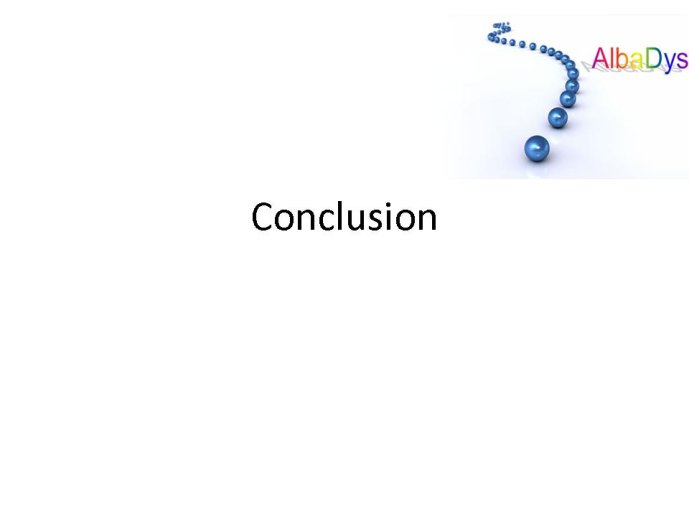 AlbaDys

Conclusion